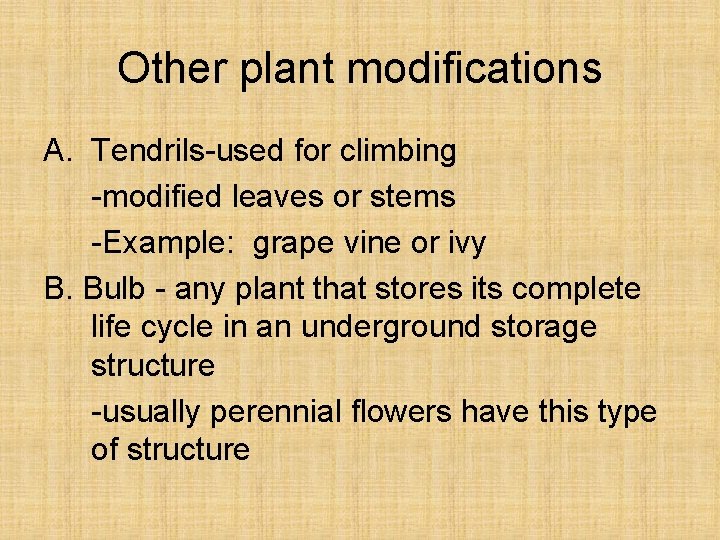 Other plant modifications

A. Tendrils-used for climbing

-modified leaves or stems

-Example: grape vine or ivy

B. Bulb - any plant that stores its complete life cycle in an underground storage structure

-usually perennial flowers have this type of structure